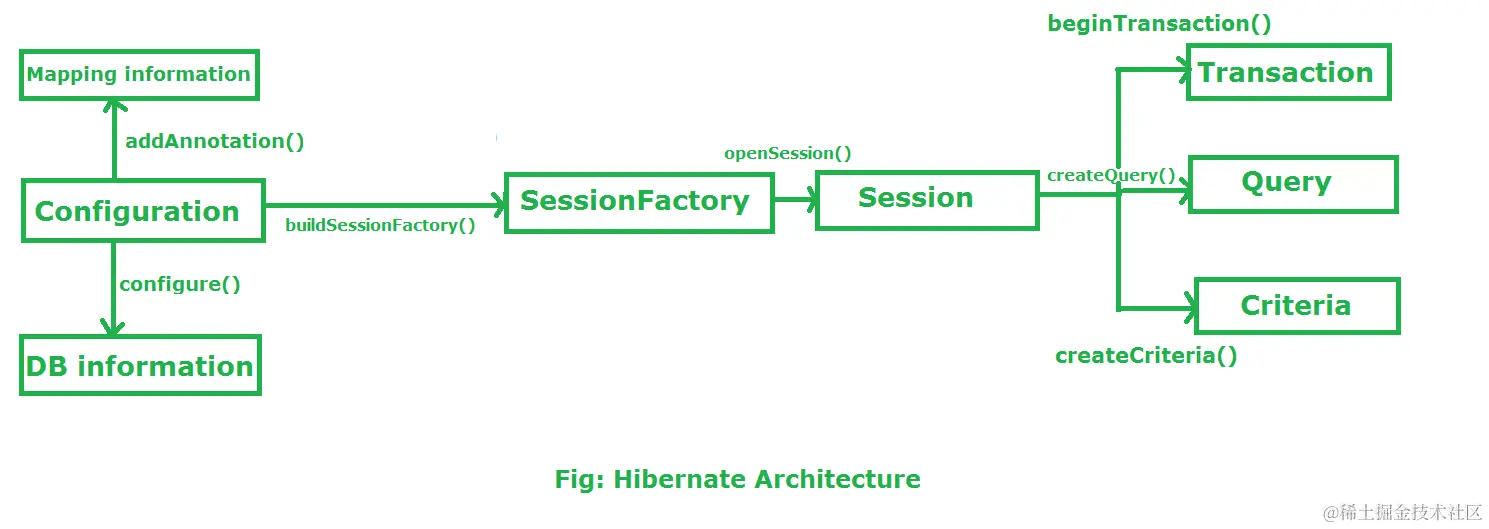 Mapping information

addAnnotation()

Configuration

buildSessionFactory()

configure()

DB information

SessionFactory

openSession()

Session

beginTransaction()

Transaction

createQuery()

Query

Criteria

createCriteria()

Fig: Hibernate Architecture

@稀土掘金技术社区